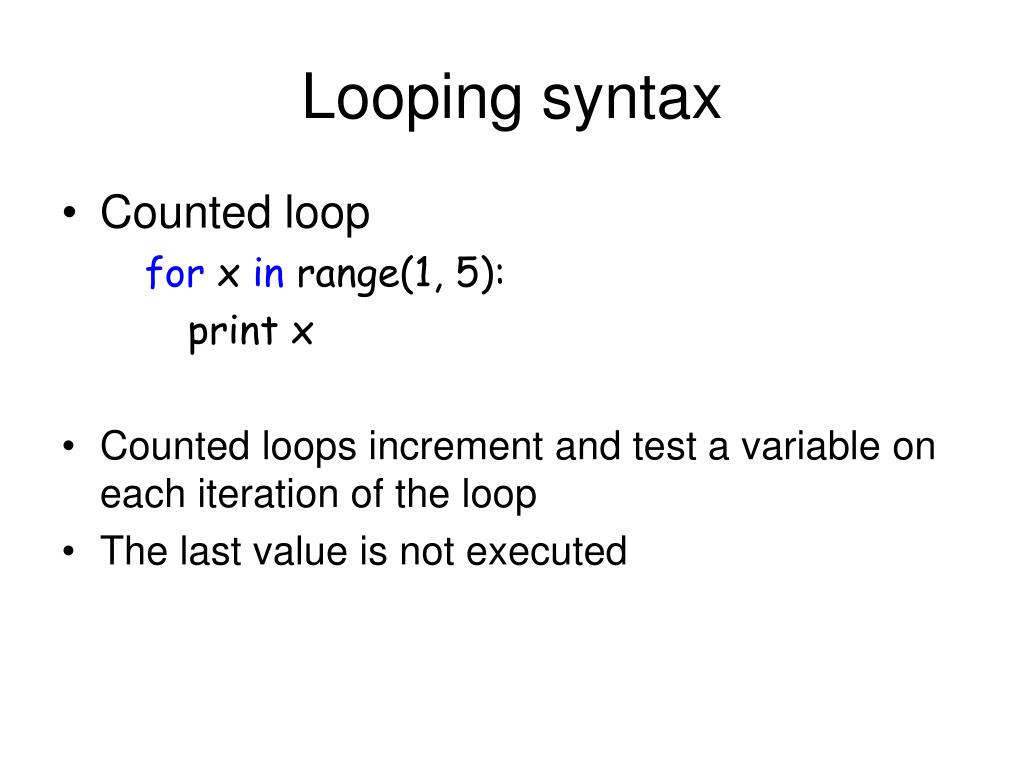 Looping syntax

• Counted loop

for x in range(1, 5):
    print x

• Counted loops increment and test a variable on each iteration of the loop
• The last value is not executed